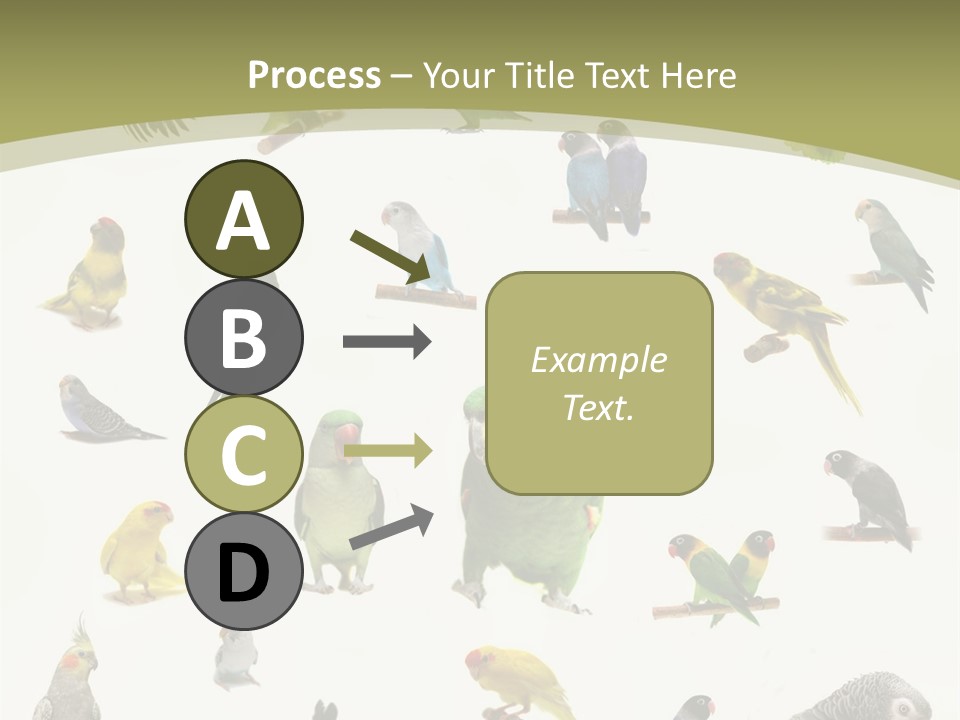 Process – Your Title Text Here

A

B

C

D

Example Text.